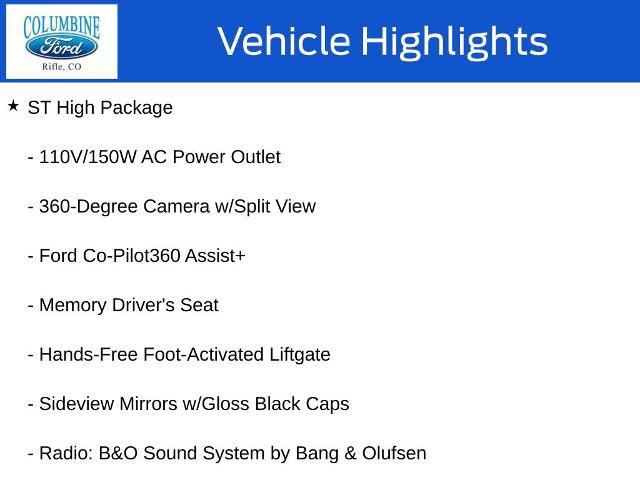 COLUMBINE
Ford
Rifle, CO

Vehicle Highlights

★ ST High Package

- 110V/150W AC Power Outlet

- 360-Degree Camera w/Split View

- Ford Co-Pilot360 Assist+

- Memory Driver's Seat

- Hands-Free Foot-Activated Liftgate

- Sideview Mirrors w/Gloss Black Caps

- Radio: B&O Sound System by Bang & Olufsen